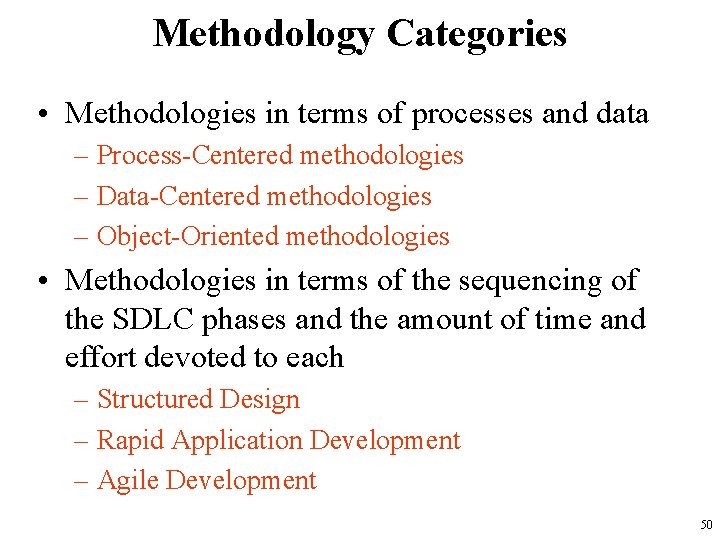 Methodology Categories

• Methodologies in terms of processes and data
– Process-Centered methodologies
– Data-Centered methodologies
– Object-Oriented methodologies

• Methodologies in terms of the sequencing of the SDLC phases and the amount of time and effort devoted to each
– Structured Design
– Rapid Application Development
– Agile Development

50